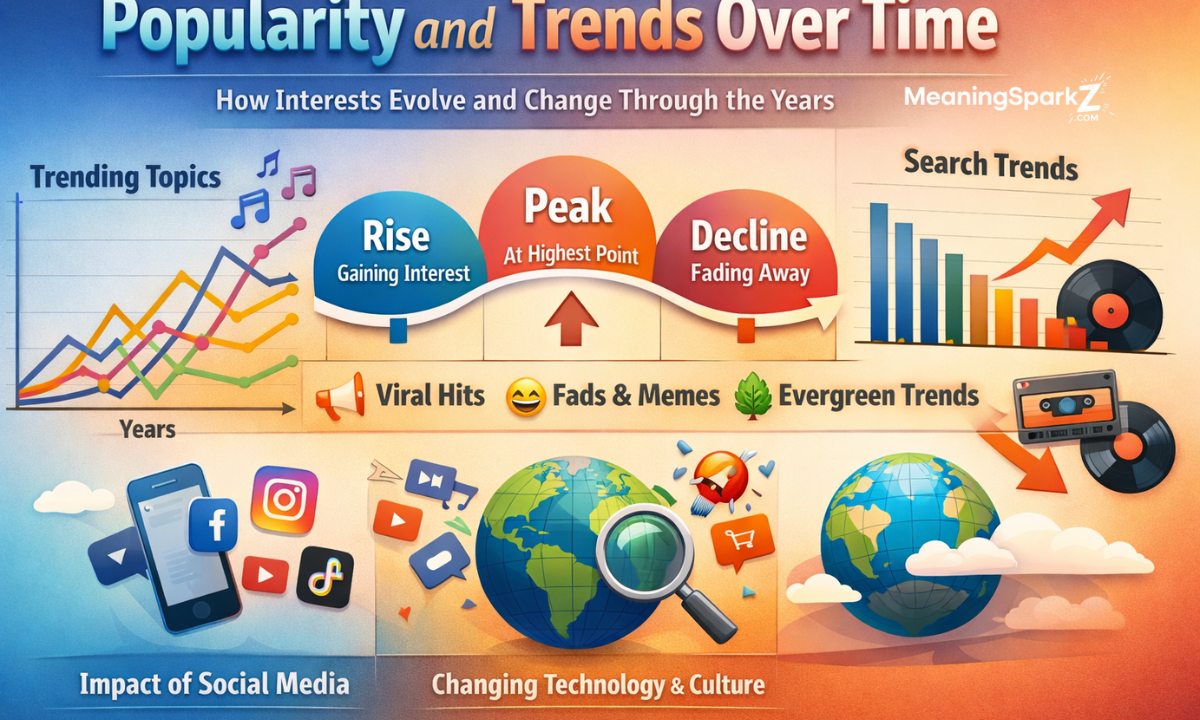 Popularity and Trends Over Time

How Interests Evolve and Change Through the Years

MeaningSparkZ .COM

Trending Topics

Years

Rise
Gaining Interest

Peak
At Highest Point

Decline
Fading Away

Search Trends

Viral Hits

Fads & Memes

Evergreen Trends

Impact of Social Media

Changing Technology & Culture